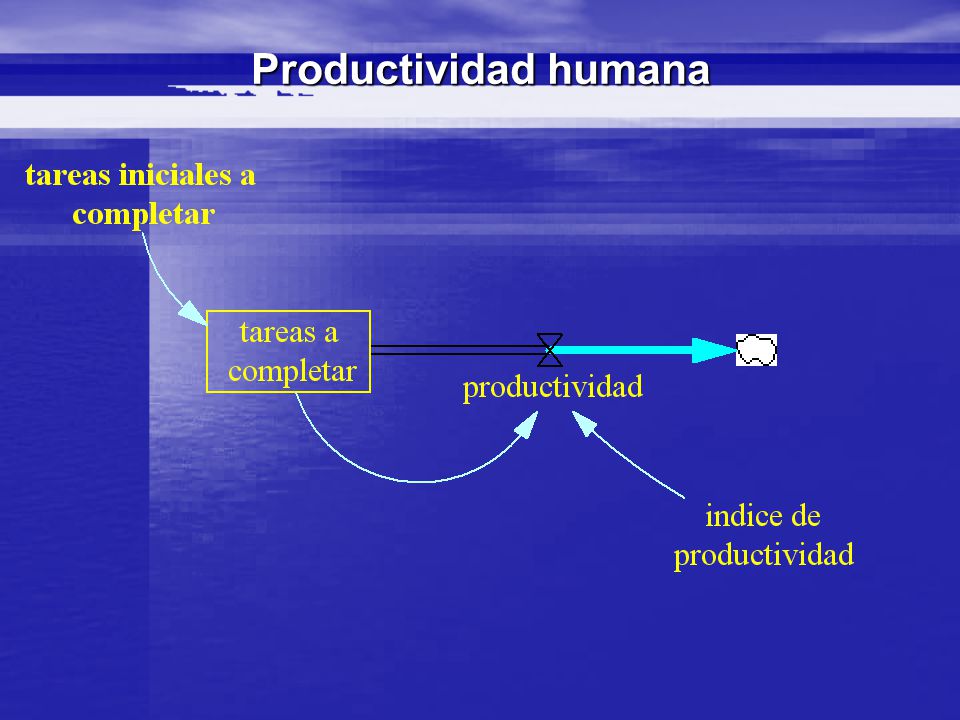 Productividad humana

tareas iniciales a completar

tareas a completar

productividad

indice de productividad